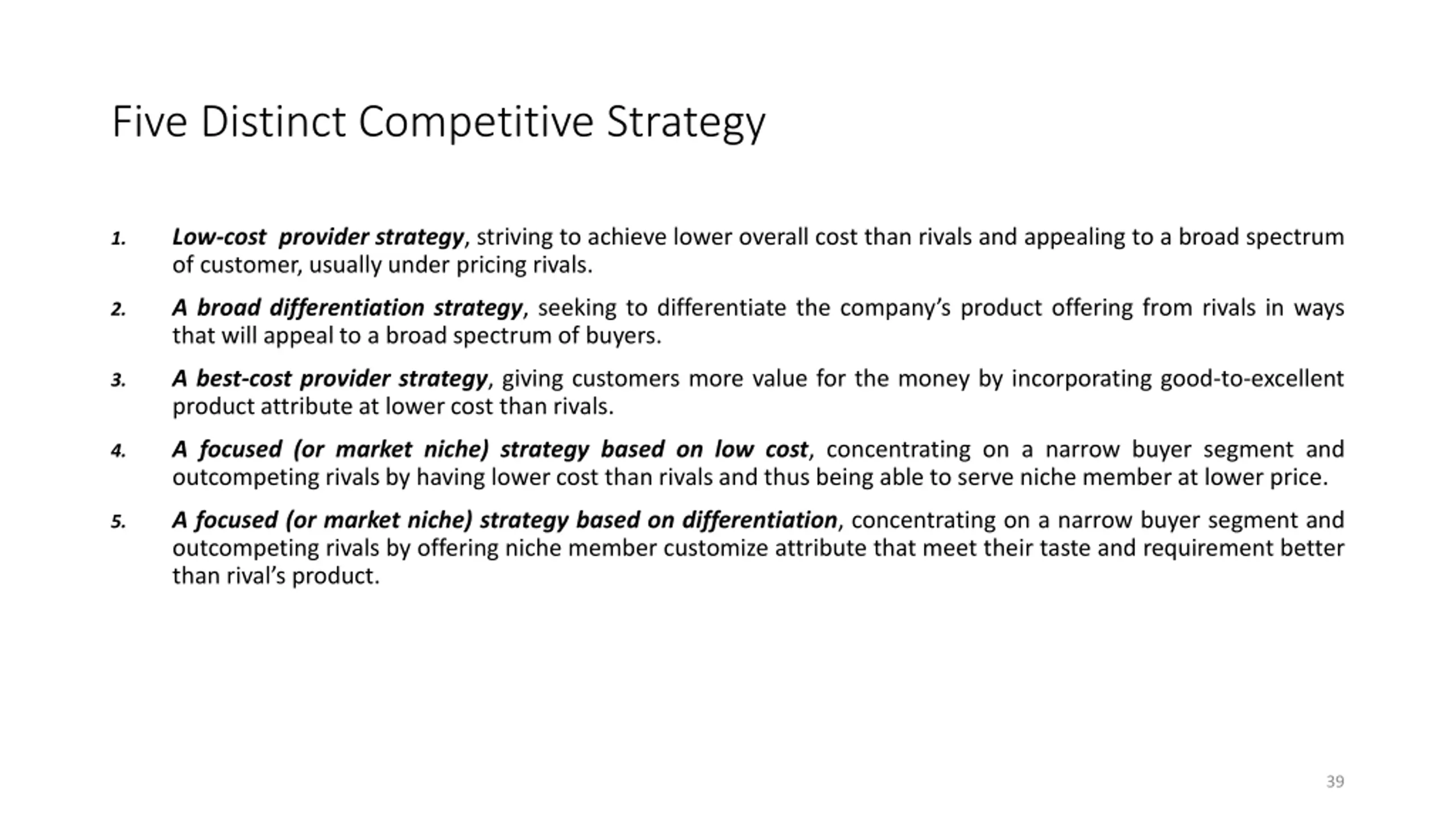 Five Distinct Competitive Strategy

1. Low-cost provider strategy, striving to achieve lower overall cost than rivals and appealing to a broad spectrum of customer, usually under pricing rivals.

2. A broad differentiation strategy, seeking to differentiate the company's product offering from rivals in ways that will appeal to a broad spectrum of buyers.

3. A best-cost provider strategy, giving customers more value for the money by incorporating good-to-excellent product attribute at lower cost than rivals.

4. A focused (or market niche) strategy based on low cost, concentrating on a narrow buyer segment and outcompeting rivals by having lower cost than rivals and thus being able to serve niche member at lower price.

5. A focused (or market niche) strategy based on differentiation, concentrating on a narrow buyer segment and outcompeting rivals by offering niche member customize attribute that meet their taste and requirement better than rival's product.

39